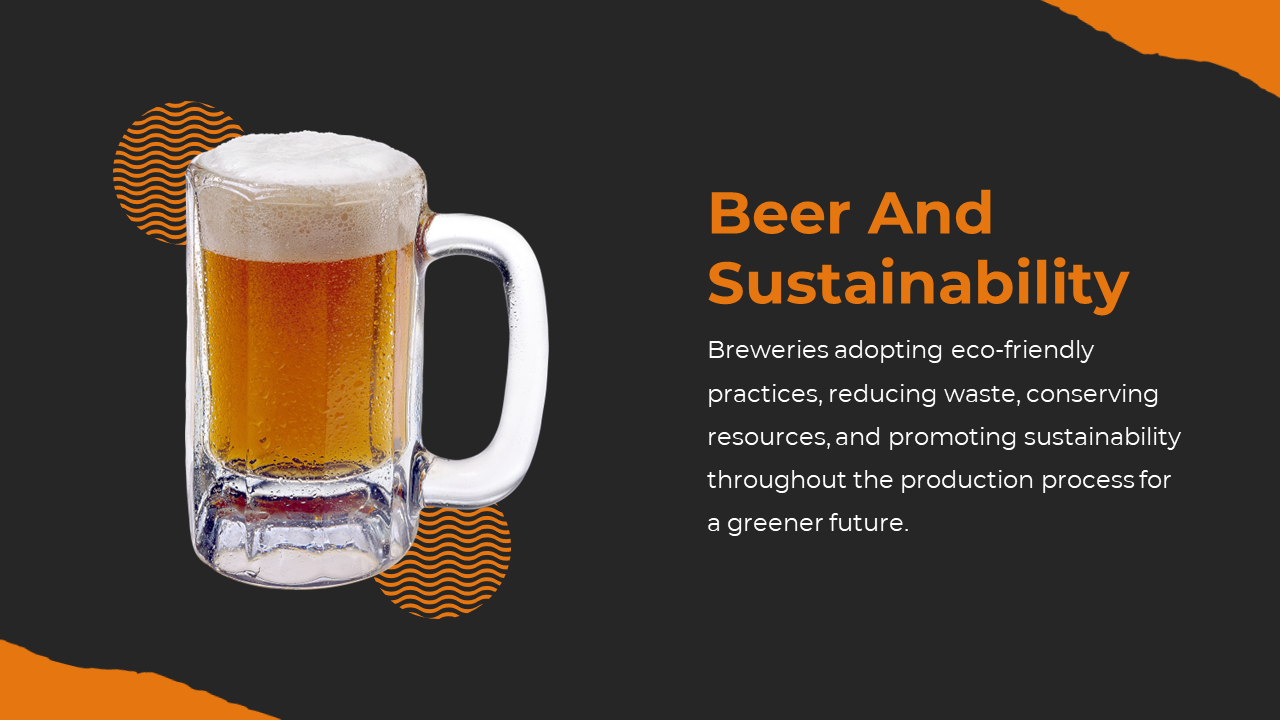 Beer And Sustainability

Breweries adopting eco-friendly practices, reducing waste, conserving resources, and promoting sustainability throughout the production process for a greener future.